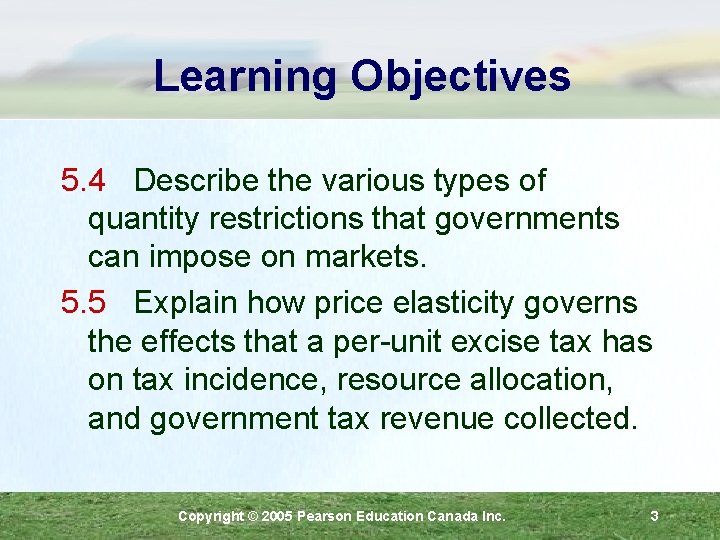 Learning Objectives

5.4 Describe the various types of quantity restrictions that governments can impose on markets.

5.5 Explain how price elasticity governs the effects that a per-unit excise tax has on tax incidence, resource allocation, and government tax revenue collected.

Copyright © 2005 Pearson Education Canada Inc.

3